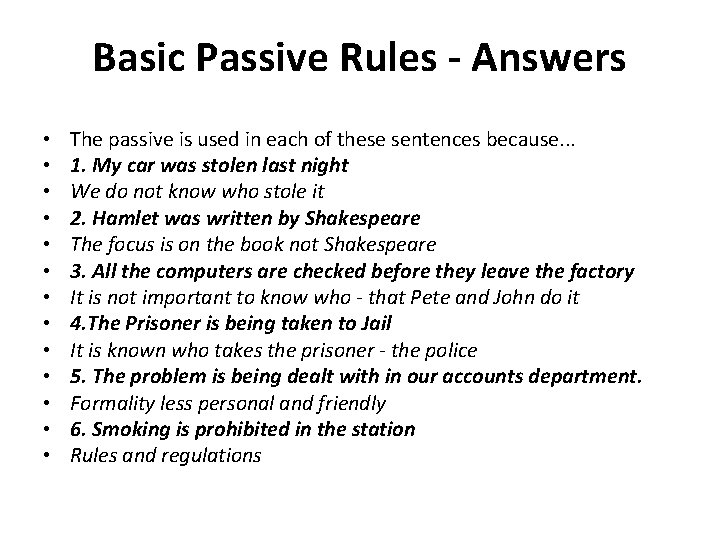 Basic Passive Rules - Answers

• The passive is used in each of these sentences because...
• 1. My car was stolen last night
• We do not know who stole it
• 2. Hamlet was written by Shakespeare
• The focus is on the book not Shakespeare
• 3. All the computers are checked before they leave the factory
• It is not important to know who - that Pete and John do it
• 4.The Prisoner is being taken to Jail
• It is known who takes the prisoner - the police
• 5. The problem is being dealt with in our accounts department.
• Formality less personal and friendly
• 6. Smoking is prohibited in the station
• Rules and regulations